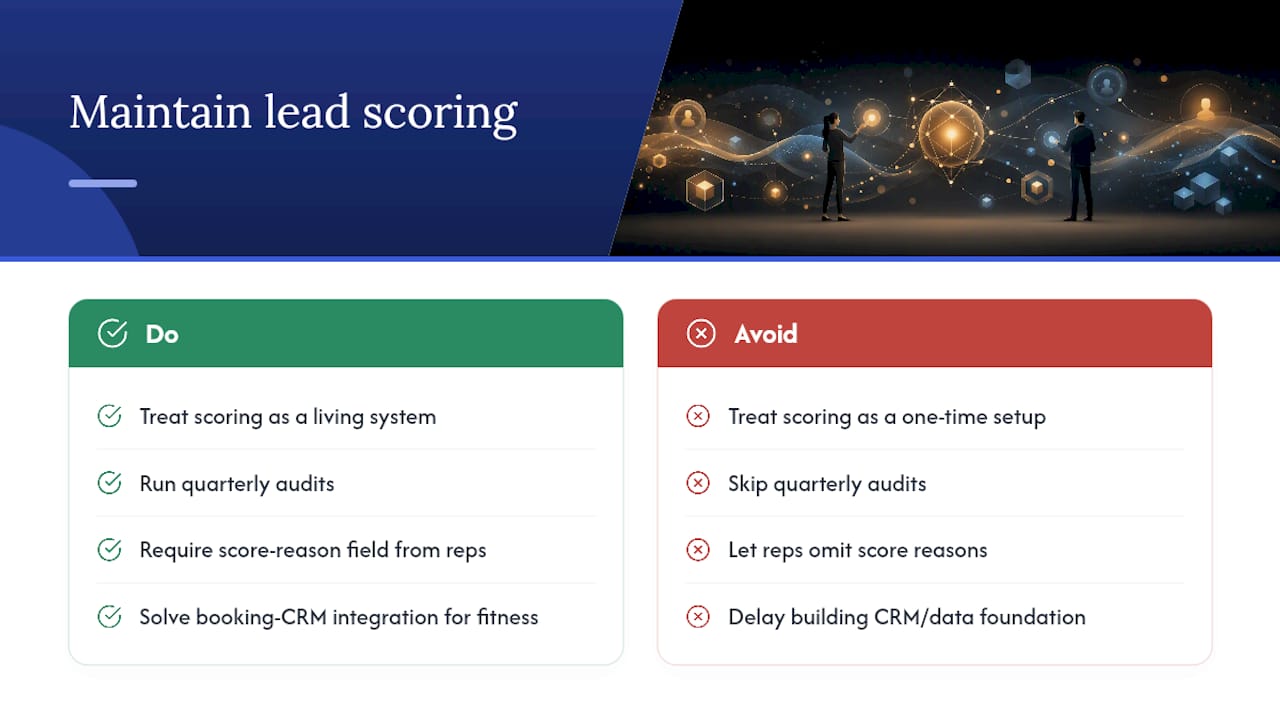 Maintain lead scoring

Do

Treat scoring as a living system

Run quarterly audits

Require score-reason field from reps

Solve booking-CRM integration for fitness

Avoid

Treat scoring as a one-time setup

Skip quarterly audits

Let reps omit score reasons

Delay building CRM/data foundation